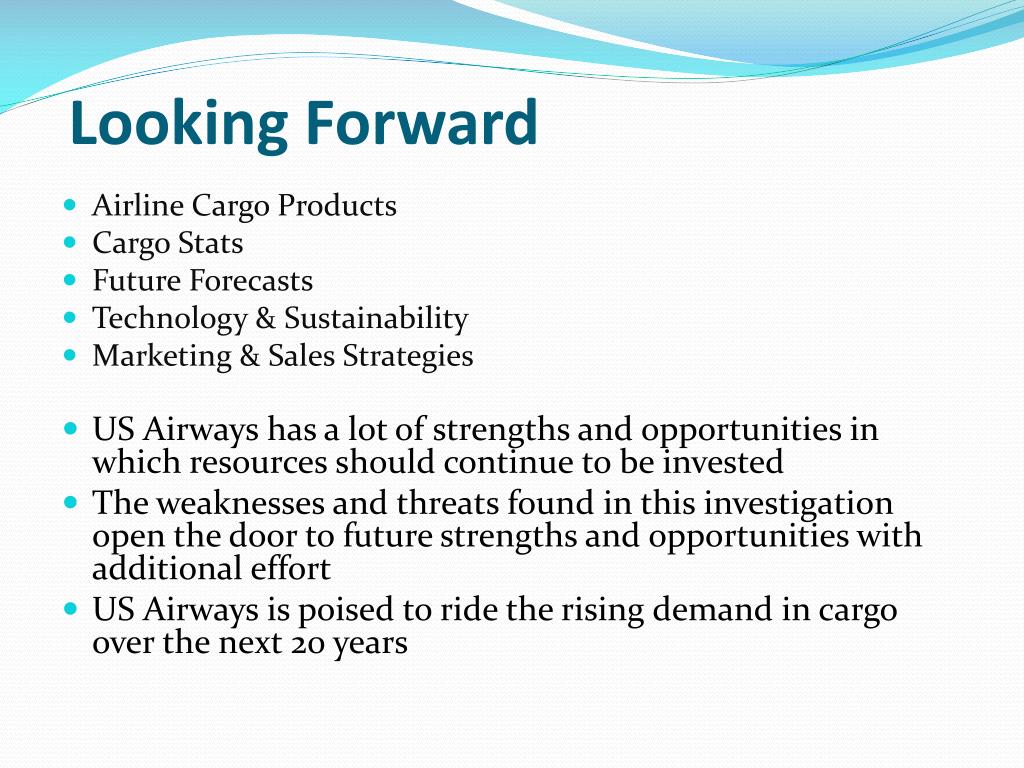 Looking Forward

- Airline Cargo Products
- Cargo Stats
- Future Forecasts
- Technology & Sustainability
- Marketing & Sales Strategies

- US Airways has a lot of strengths and opportunities in which resources should continue to be invested
- The weaknesses and threats found in this investigation open the door to future strengths and opportunities with additional effort
- US Airways is poised to ride the rising demand in cargo over the next 20 years